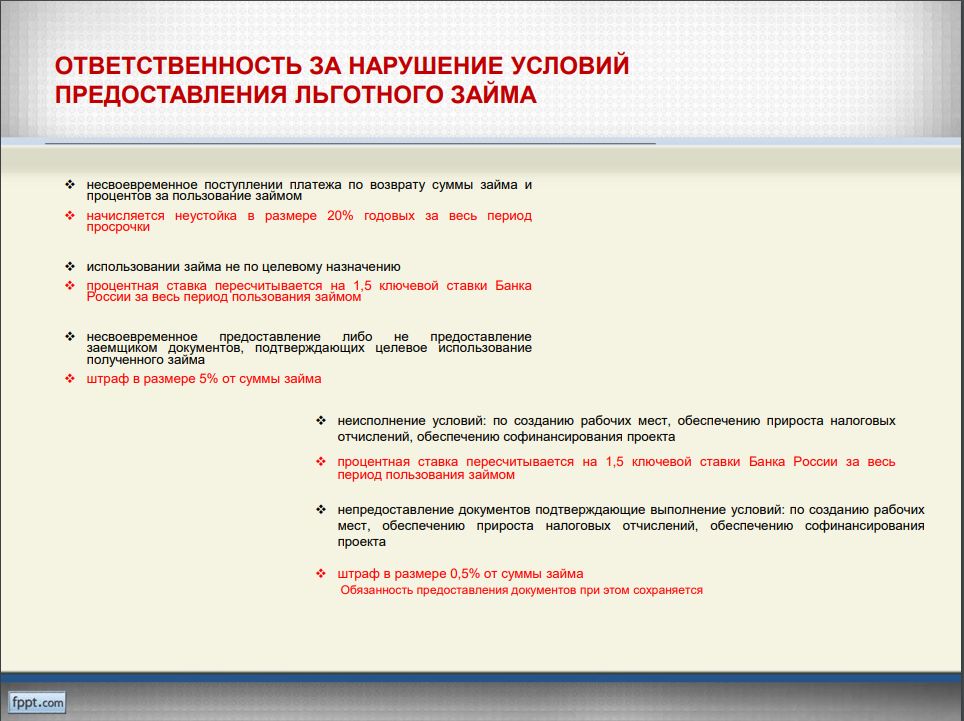 ОТВЕТСТВЕННОСТЬ ЗА НАРУШЕНИЕ УСЛОВИЙ ПРЕДОСТАВЛЕНИЯ ЛЬГОТНОГО ЗАЙМА

❖ несвоевременное поступлении платежа по возврату суммы займа и процентов за пользование займом

❖ начисляется неустойка в размере 20% годовых за весь период просрочки

❖ использовании займа не по целевому назначению

❖ процентная ставка пересчитывается на 1,5 ключевой ставки Банка России за весь период пользования займом

❖ несвоевременное предоставление либо не предоставление заемщиком документов, подтверждающих целевое использование полученного займа

❖ штраф в размере 5% от суммы займа

❖ неисполнение условий: по созданию рабочих мест, обеспечению прироста налоговых отчислений, обеспечению софинансирования проекта

❖ процентная ставка пересчитывается на 1,5 ключевой ставки Банка России за весь период пользования займом

❖ непредоставление документов подтверждающие выполнение условий: по созданию рабочих мест, обеспечению прироста налоговых отчислений, обеспечению софинансирования проекта

❖ штраф в размере 0,5% от суммы займа
Обязанность предоставления документов при этом сохраняется

fppt.com